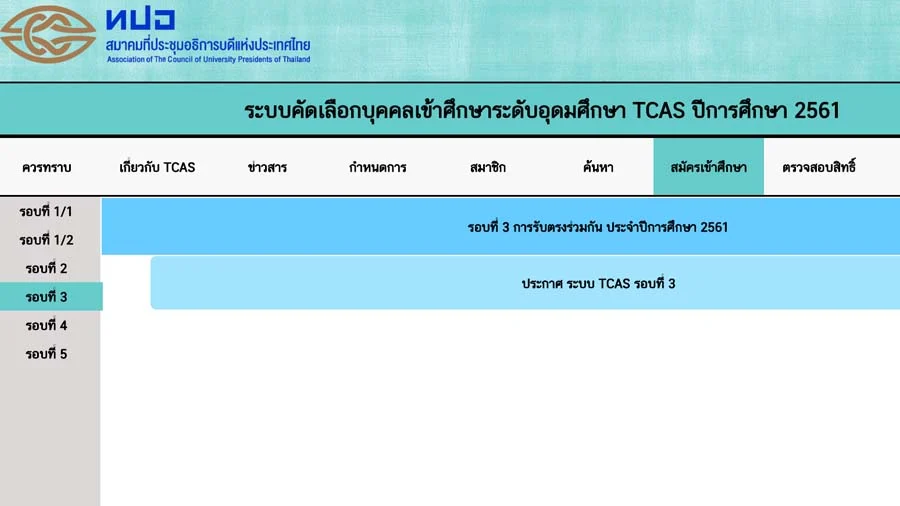 ทปอ
สมาคมที่ประชุมอธิการบดีแห่งประเทศไทย
Association of The Council of University Presidents of Thailand

ระบบคัดเลือกบุคคลเข้าศึกษาระดับอุดมศึกษา TCAS ปีการศึกษา 2561

ควรทราบ
เกี่ยวกับ TCAS
ข่าวสาร
กำหนดการ
สมาชิก
ค้นหา
สมัครเข้าศึกษา
ตรวจสอบสิทธิ์

รอบที่ 1/1
รอบที่ 1/2
รอบที่ 2
รอบที่ 3
รอบที่ 4
รอบที่ 5

รอบที่ 3 การรับตรงร่วมกัน ประจำปีการศึกษา 2561

ประกาศ ระบบ TCAS รอบที่ 3